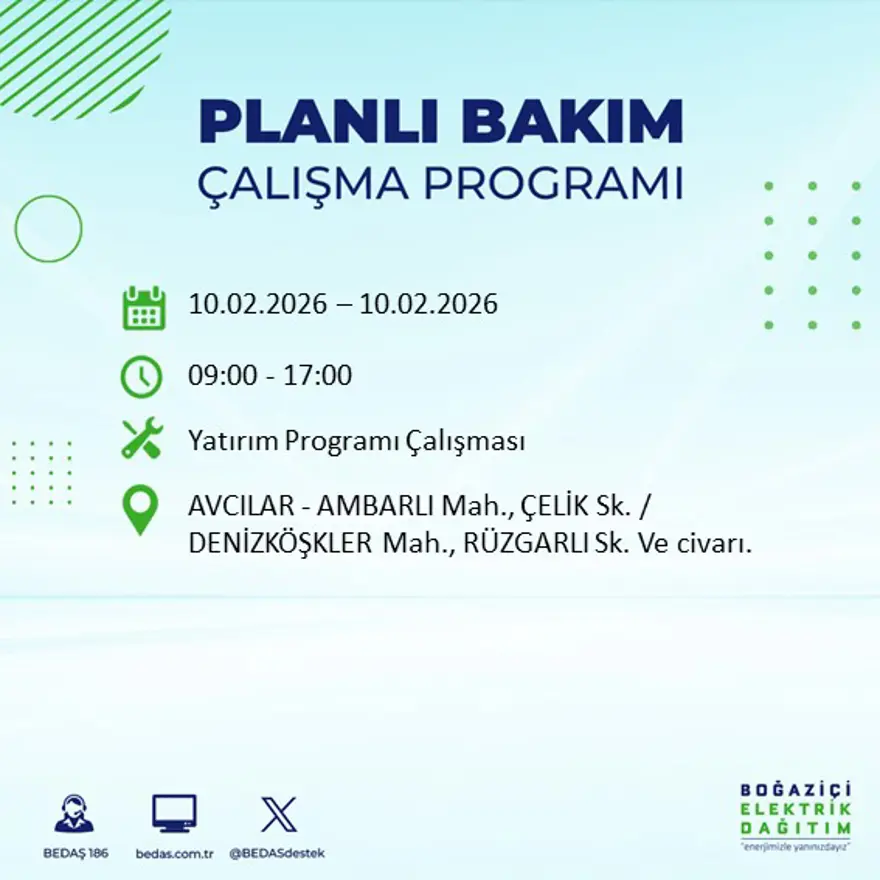 PLANLI BAKIM
ÇALIŞMA PROGRAMI

10.02.2026 – 10.02.2026

09:00 - 17:00

Yatırım Programı Çalışması

AVCILAR - AMBARLI Mah., ÇELİK Sk. / DENİZKÖŞKLER Mah., RÜZGARLI Sk. Ve civarı.

BEDAŞ 186
bedas.com.tr
@BEDASdestek

BOĞAZİÇİ
ELEKTRİK
DAĞITIM
"enerjimizle yanınızdayız"